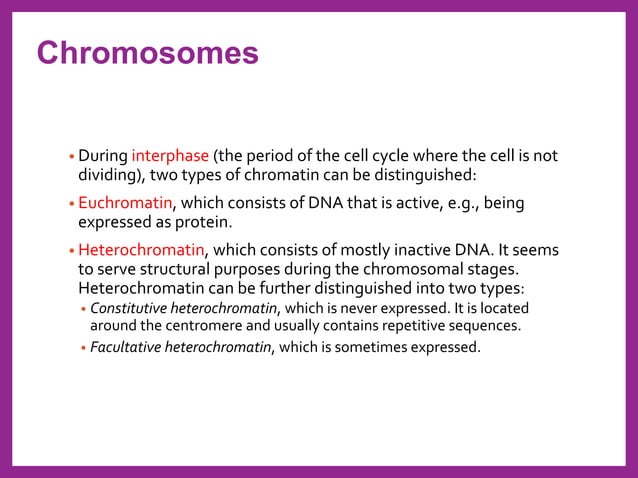 Chromosomes

• During interphase (the period of the cell cycle where the cell is not dividing), two types of chromatin can be distinguished:

• Euchromatin, which consists of DNA that is active, e.g., being expressed as protein.

• Heterochromatin, which consists of mostly inactive DNA. It seems to serve structural purposes during the chromosomal stages. Heterochromatin can be further distinguished into two types:

• Constitutive heterochromatin, which is never expressed. It is located around the centromere and usually contains repetitive sequences.

• Facultative heterochromatin, which is sometimes expressed.